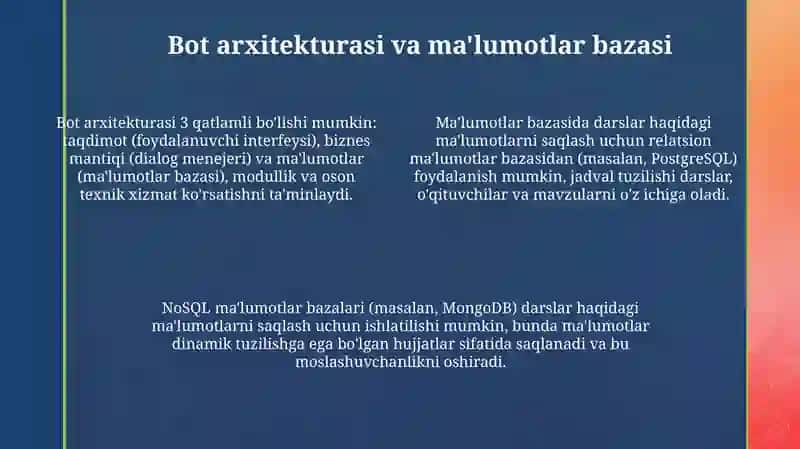 Bot arxitekturasi va ma'lumotlar bazasi

Bot arxitekturasi 3 qatlamli bo'lishi mumkin: taqdimot (foydalanuvchi interfeysi), biznes mantiqi (dialog menejeri) va ma'lumotlar (ma'lumotlar bazasi), modullik va oson texnik xizmat ko'rsatishni ta'minlaydi.

Ma'lumotlar bazasida darslar haqidagi ma'lumotlarni saqlash uchun relatsion ma'lumotlar bazasidan (masalan, PostgreSQL) foydalanish mumkin, jadval tuzilishi darslar, o'qituvchilar va mavzularni o'z ichiga oladi.

NoSQL ma'lumotlar bazalari (masalan, MongoDB) darslar haqidagi ma'lumotlarni saqlash uchun ishlatilishi mumkin, bunda ma'lumotlar dinamik tuzilishga ega bo'lgan hujjatlar sifatida saqlanadi va bu moslashuvchanlikni oshiradi.